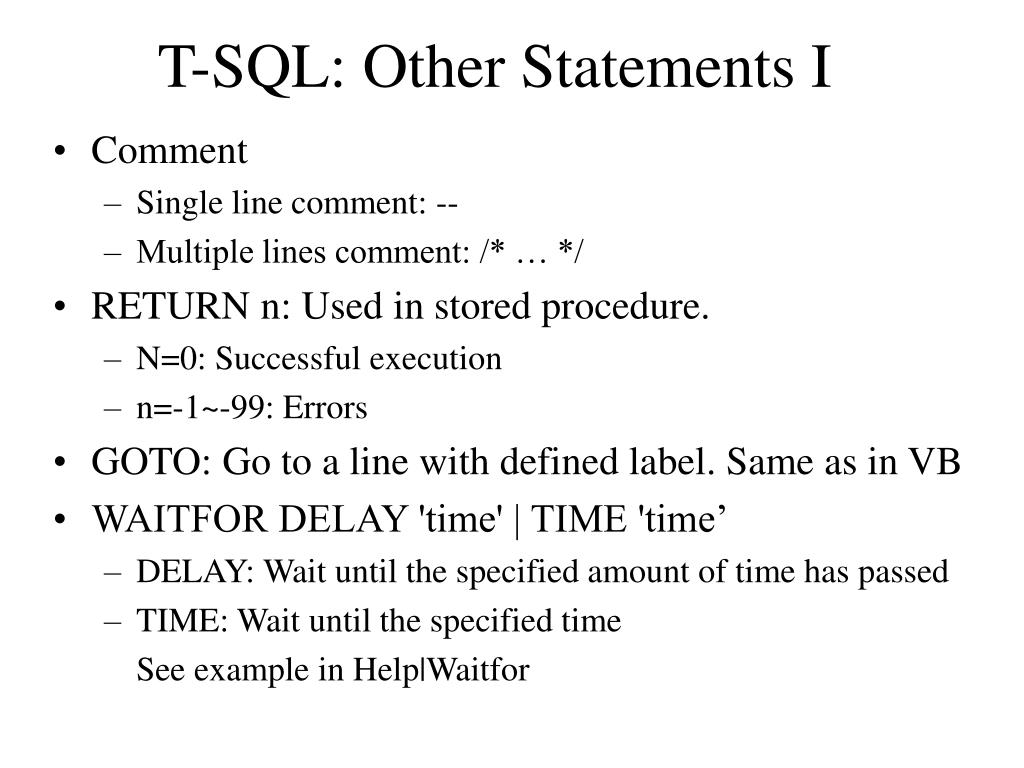 T-SQL: Other Statements I

• Comment
 – Single line comment: --
 – Multiple lines comment: /* … */
• RETURN n: Used in stored procedure.
 – N=0: Successful execution
 – n=-1~-99: Errors
• GOTO: Go to a line with defined label. Same as in VB
• WAITFOR DELAY 'time' | TIME 'time’
 – DELAY: Wait until the specified amount of time has passed
 – TIME: Wait until the specified time
 See example in Help|Waitfor